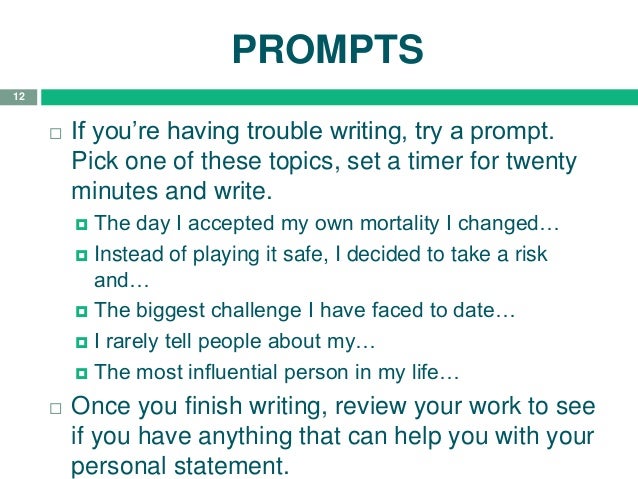 PROMPTS

12

□ If you're having trouble writing, try a prompt. Pick one of these topics, set a timer for twenty minutes and write.

◘ The day I accepted my own mortality I changed…

◘ Instead of playing it safe, I decided to take a risk and…

◘ The biggest challenge I have faced to date…

◘ I rarely tell people about my…

◘ The most influential person in my life…

□ Once you finish writing, review your work to see if you have anything that can help you with your personal statement.